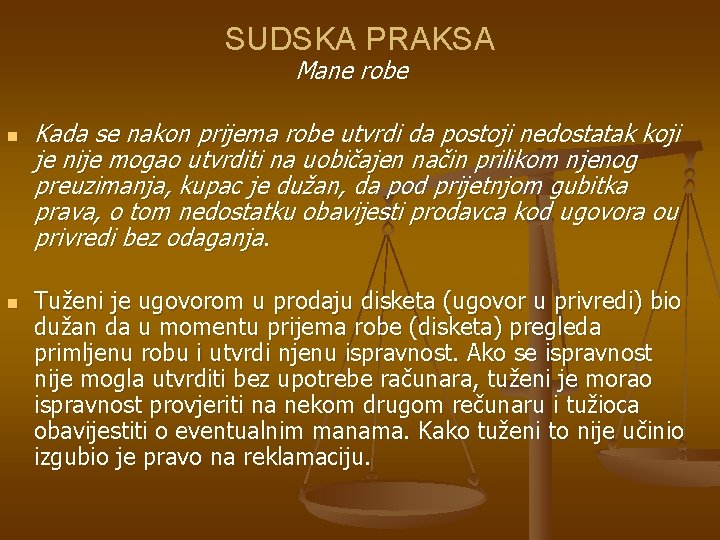 SUDSKA PRAKSA
Mane robe

Kada se nakon prijema robe utvrdi da postoji nedostatak koji je nije mogao utvrditi na uobičajen način prilikom njenog preuzimanja, kupac je dužan, da pod prijetnjom gubitka prava, o tom nedostatku obavijesti prodavca kod ugovora ou privredi bez odaganja.

Tuženi je ugovorom u prodaju disketa (ugovor u privredi) bio dužan da u momentu prijema robe (disketa) pregleda primljenu robu i utvrdi njenu ispravnost. Ako se ispravnost nije mogla utvrditi bez upotrebe računara, tuženi je morao ispravnost provjeriti na nekom drugom rečunaru i tužioca obavijestiti o eventualnim manama. Kako tuženi to nije učinio izgubio je pravo na reklamaciju.